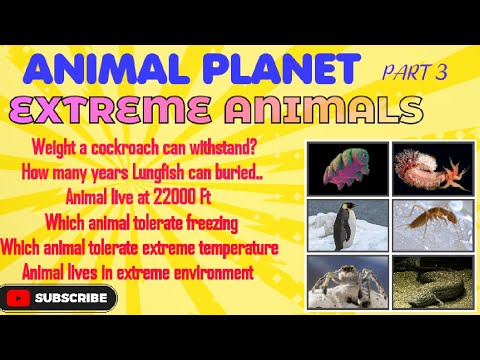 ANIMAL PLANET PART 3

EXTREME ANIMALS

Weight a cockroach can withstand?
How many years Lungfish can buried..
Animal live at 22000 Ft
Which animal tolerate freezing
Which animal tolerate extreme temperature
Animal lives in extreme environment

SUBSCRIBE